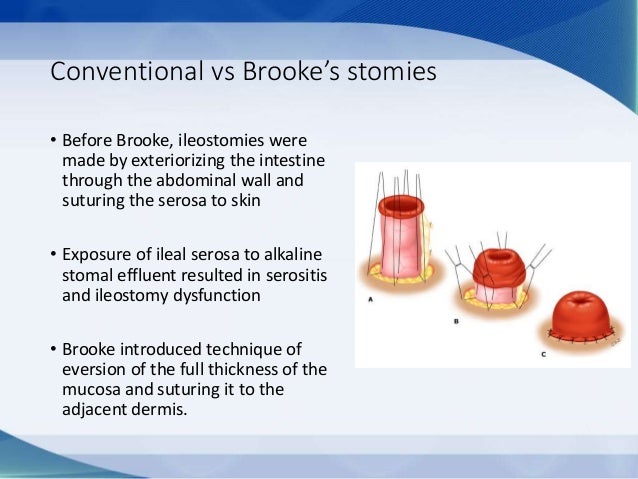 Conventional vs Brooke's stomies

• Before Brooke, ileostomies were made by exteriorizing the intestine through the abdominal wall and suturing the serosa to skin

• Exposure of ileal serosa to alkaline stomal effluent resulted in serositis and ileostomy dysfunction

• Brooke introduced technique of eversion of the full thickness of the mucosa and suturing it to the adjacent dermis.

A

B

C